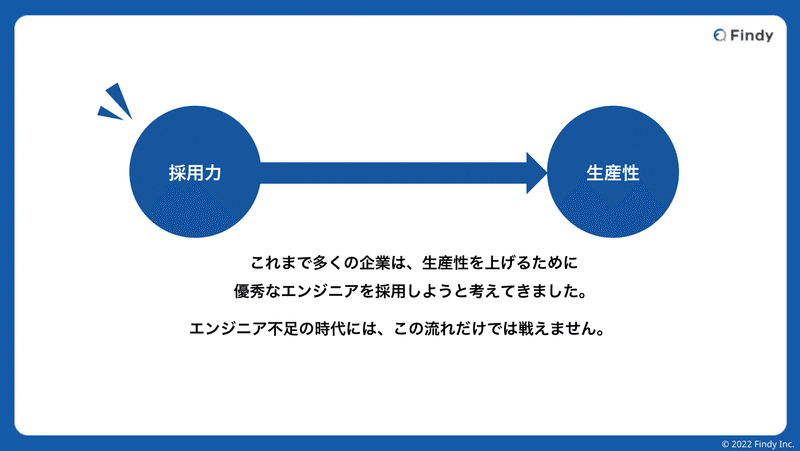 Findy

採用力

生産性

これまで多くの企業は、生産性を上げるために
優秀なエンジニアを採用しようと考えてきました。

エンジニア不足の時代には、この流れだけでは戦えません。

© 2022 Findy Inc.